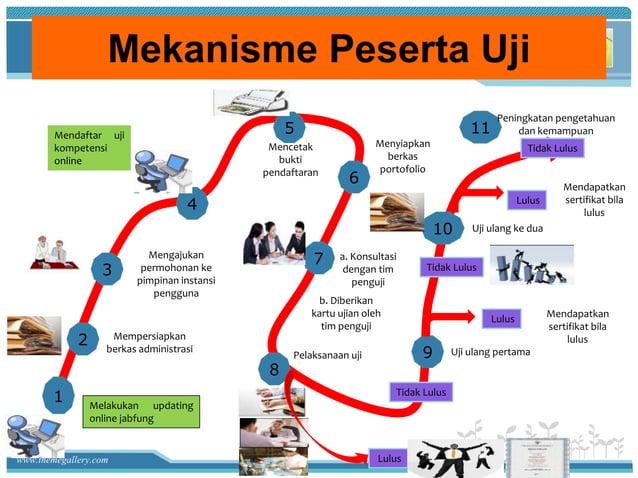 Mekanisme Peserta Uji

1
Melakukan updating online jabfung

2
Mempersiapkan berkas administrasi

3
Mengajukan permohonan ke pimpinan instansi pengguna

4
Mendaftar uji kompetensi online

5
Mencetak bukti pendaftaran

6
Menyiapkan berkas portofolio

7
a. Konsultasi dengan tim penguji

b. Diberikan kartu ujian oleh tim penguji

8
Pelaksanaan uji

Lulus

Tidak Lulus

9
Uji ulang pertama

Lulus
Mendapatkan sertifikat bila lulus

Tidak Lulus

10
Uji ulang ke dua

Lulus
Mendapatkan sertifikat bila lulus

Tidak Lulus

11
Peningkatan pengetahuan dan kemampuan

www.themegallery.com